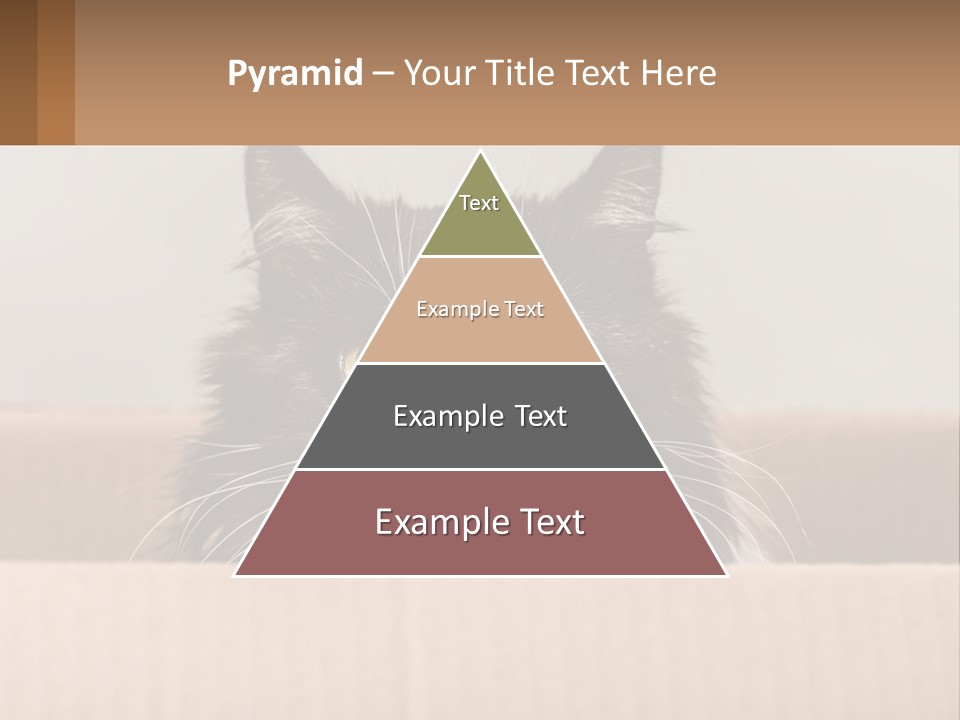 Pyramid – Your Title Text Here

Text

Example Text

Example Text

Example Text